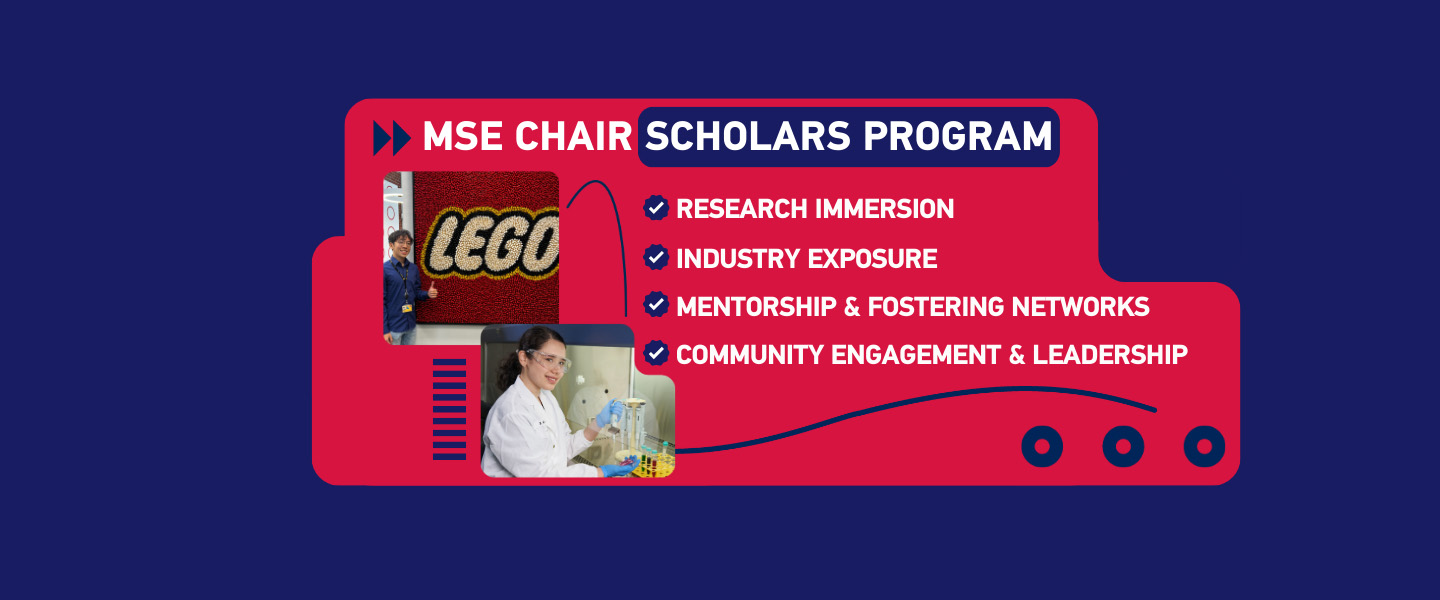 MSE CHAIR SCHOLARS PROGRAM

LEGO

RESEARCH IMMERSION

INDUSTRY EXPOSURE

MENTORSHIP & FOSTERING NETWORKS

COMMUNITY ENGAGEMENT & LEADERSHIP